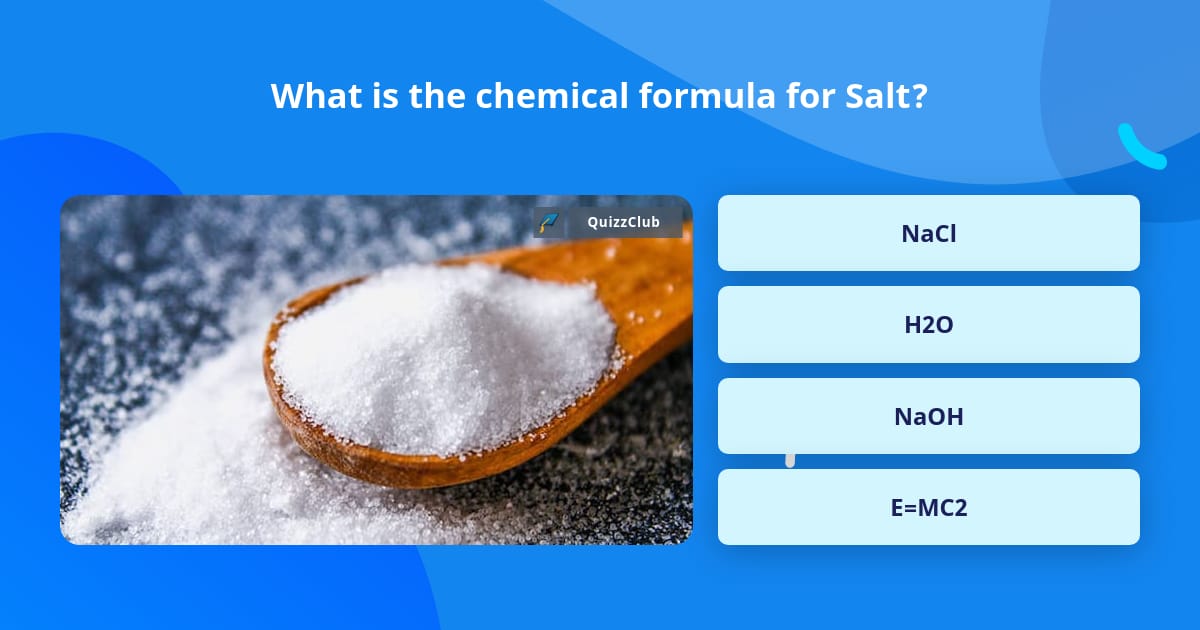 What is the chemical formula for Salt?

QuizzClub

NaCl

H2O

NaOH

E=MC2